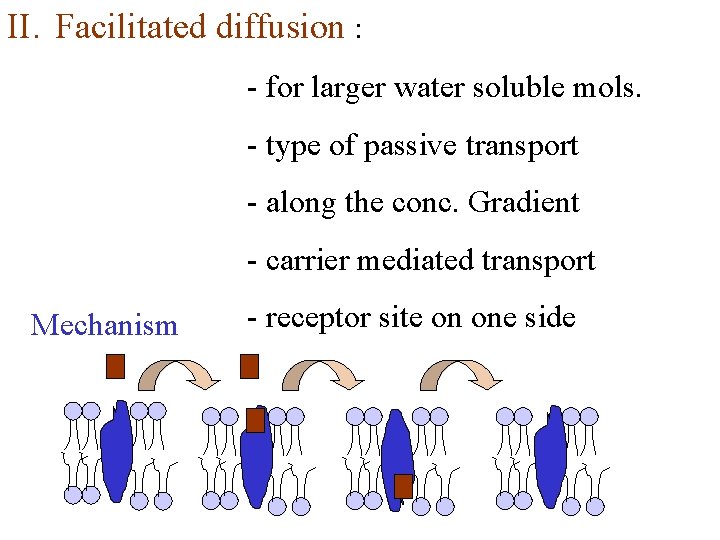 II. Facilitated diffusion :

- for larger water soluble mols.

- type of passive transport

- along the conc. Gradient

- carrier mediated transport

- receptor site on one side

Mechanism